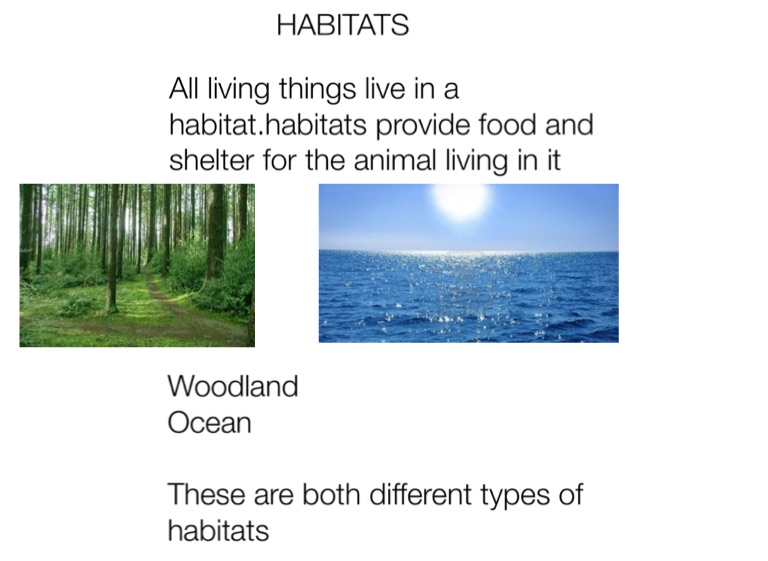 HABITATS

All living things live in a habitat.habitats provide food and shelter for the animal living in it

Woodland
Ocean

These are both different types of habitats